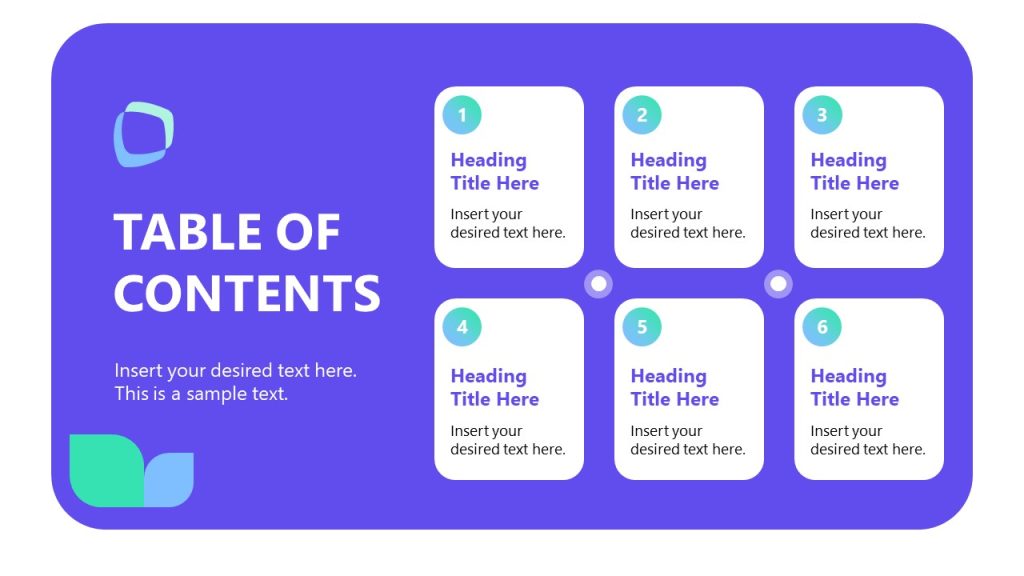 TABLE OF CONTENTS

Insert your desired text here. This is a sample text.

1
Heading Title Here
Insert your desired text here.

2
Heading Title Here
Insert your desired text here.

3
Heading Title Here
Insert your desired text here.

4
Heading Title Here
Insert your desired text here.

5
Heading Title Here
Insert your desired text here.

6
Heading Title Here
Insert your desired text here.